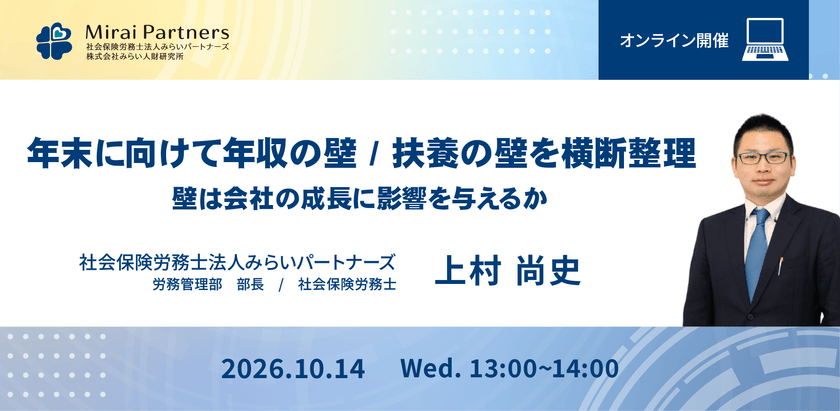 Mirai Partners
社会保険労務士法人みらいパートナーズ
株式会社みらい人財研究所

オンライン開催

年末に向けて年収の壁 / 扶養の壁を横断整理
壁は会社の成長に影響を与えるか

社会保険労務士法人みらいパートナーズ
労務管理部　部長　/　社会保険労務士

上村 尚史

2026.10.14　Wed. 13:00~14:00